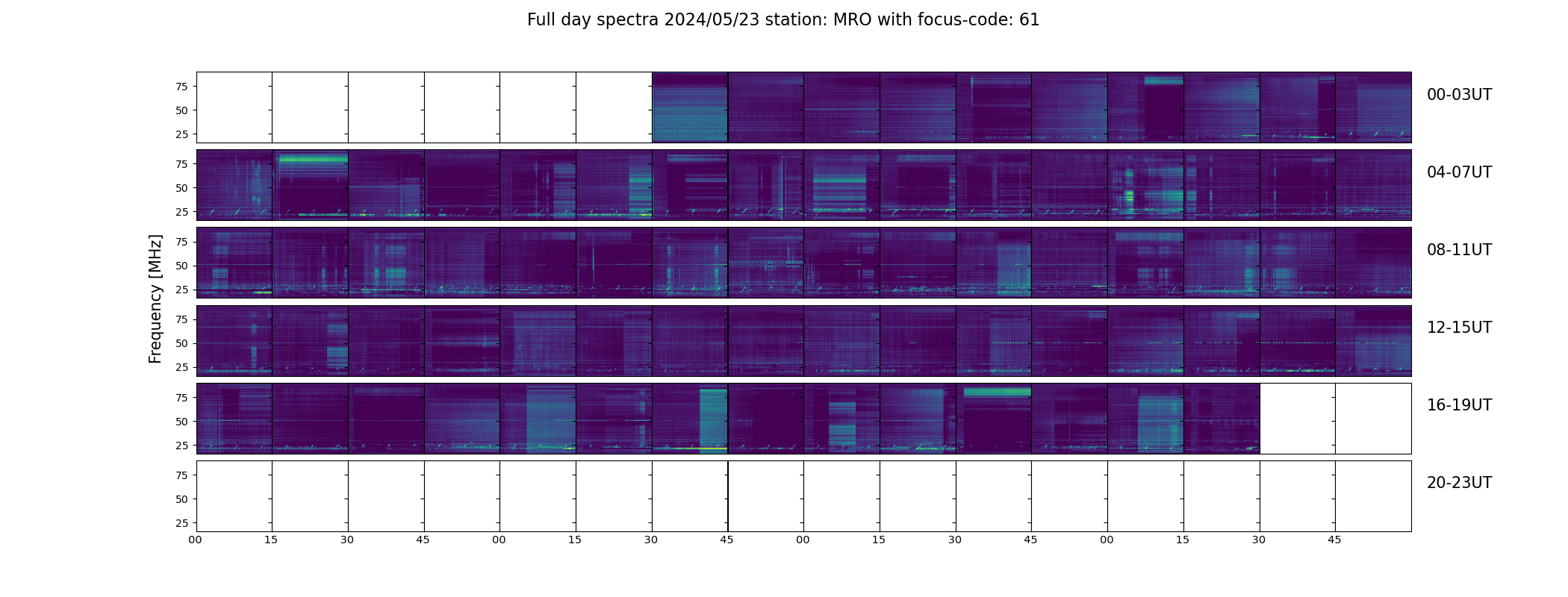 Full day spectra 2024/05/23 station: MRO with focus-code: 61

Frequency [MHz]

75
50
25
00-03UT

75
50
25
04-07UT

75
50
25
08-11UT

75
50
25
12-15UT

75
50
25
16-19UT

75
50
25
20-23UT

00 15 30 45 00 15 30 45 00 15 30 45 00 15 30 45